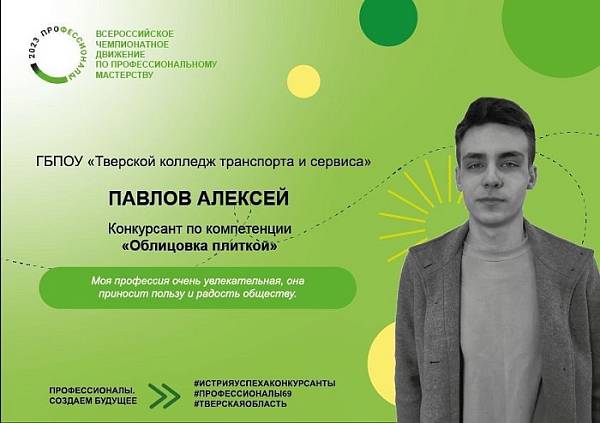 2023 ПРОФЕССИОНАЛЫ

ВСЕРОССИЙСКОЕ ЧЕМПИОНАТНОЕ ДВИЖЕНИЕ ПО ПРОФЕССИОНАЛЬНОМУ МАСТЕРСТВУ

ГБПОУ «Тверской колледж транспорта и сервиса»

ПАВЛОВ АЛЕКСЕЙ

Конкурсант по компетенции «Облицовка плиткой»

Моя профессия очень увлекательная, она приносит пользу и радость обществу.

ПРОФЕССИОНАЛЫ. СОЗДАЕМ БУДУЩЕЕ

#ИСТРИЯУСПЕХАКОНКУРСАНТЫ
#ПРОФЕССИОНАЛЫ69
#ТВЕРСКАЯОБЛАСТЬ